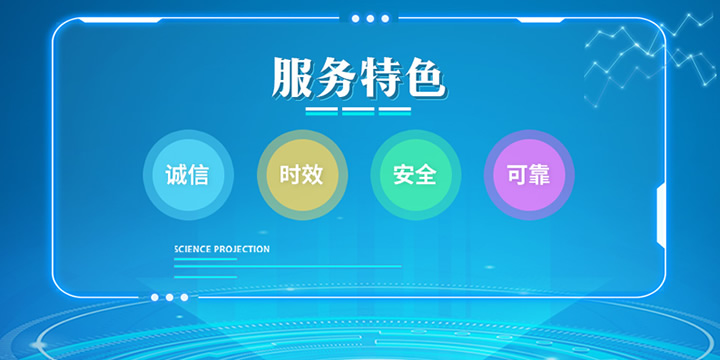 服务特色

诚信

时效

安全

可靠

SCIENCE PROJECTION